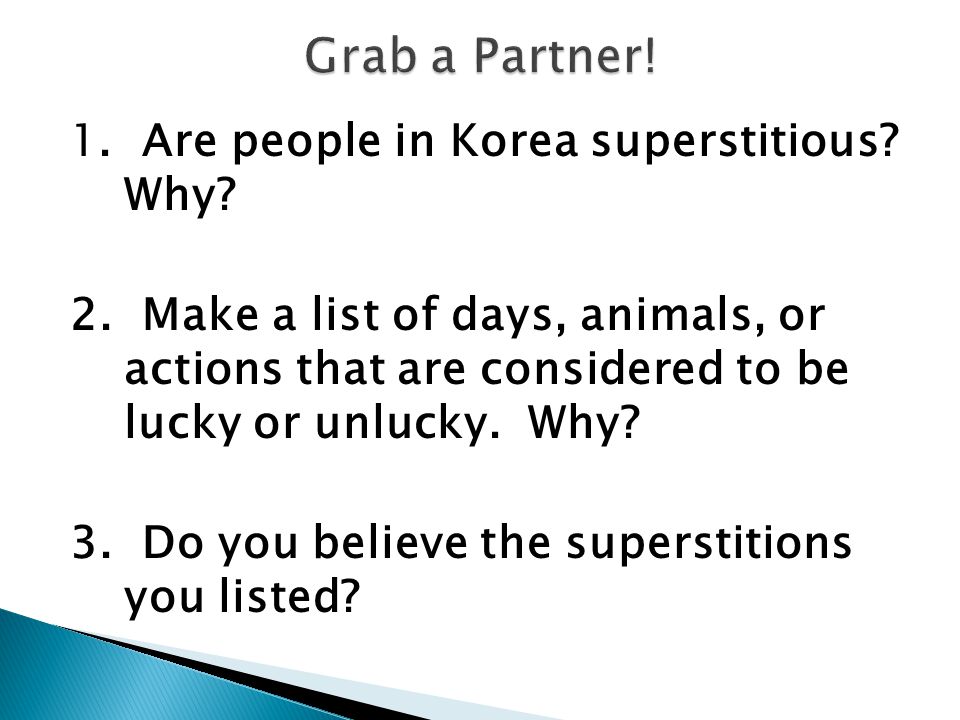 Grab a Partner!

1. Are people in Korea superstitious? Why?

2. Make a list of days, animals, or actions that are considered to be lucky or unlucky. Why?

3. Do you believe the superstitions you listed?